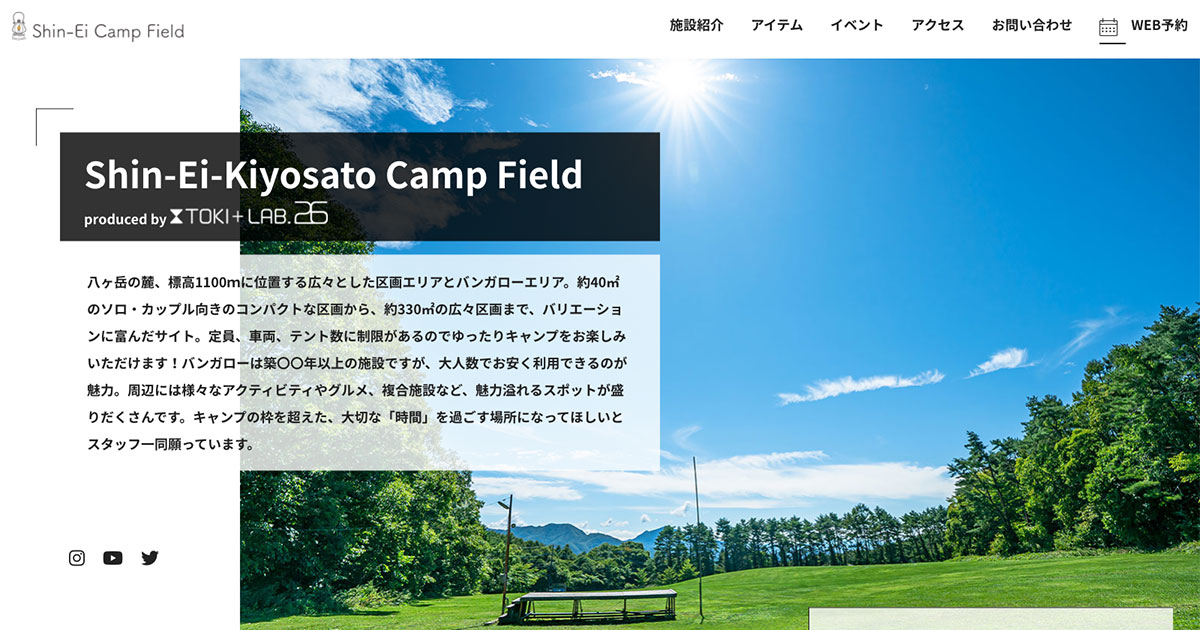 Shin-Ei Camp Field

施設紹介 アイテム イベント アクセス お問い合わせ WEB予約

Shin-Ei-Kiyosato Camp Field
produced by TOKI+LAB.26

八ヶ岳の麓、標高1100mに位置する広々とした区画エリアとバンガローエリア。約40㎡のソロ・カップル向きのコンパクトな区画から、約330㎡の広々区画まで、バリエーションに富んだサイト。定員、車両、テント数に制限があるのでゆったりキャンプをお楽しみいただけます！バンガローは築〇〇年以上の施設ですが、大人数でお安く利用できるのが魅力。周辺には様々なアクティビティやグルメ、複合施設など、魅力溢れるスポットが盛りだくさんです。キャンプの枠を超えた、大切な「時間」を過ごす場所になってほしいとスタッフ一同願っています。